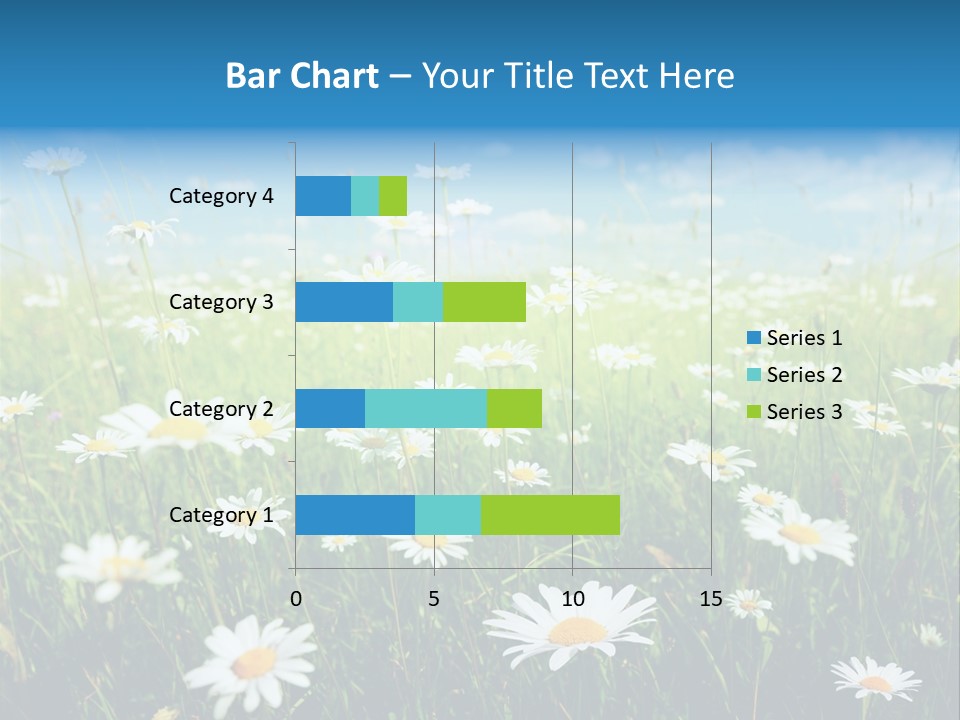 Bar Chart – Your Title Text Here

Category 4
Category 3
Category 2
Category 1

0
5
10
15

Series 1
Series 2
Series 3